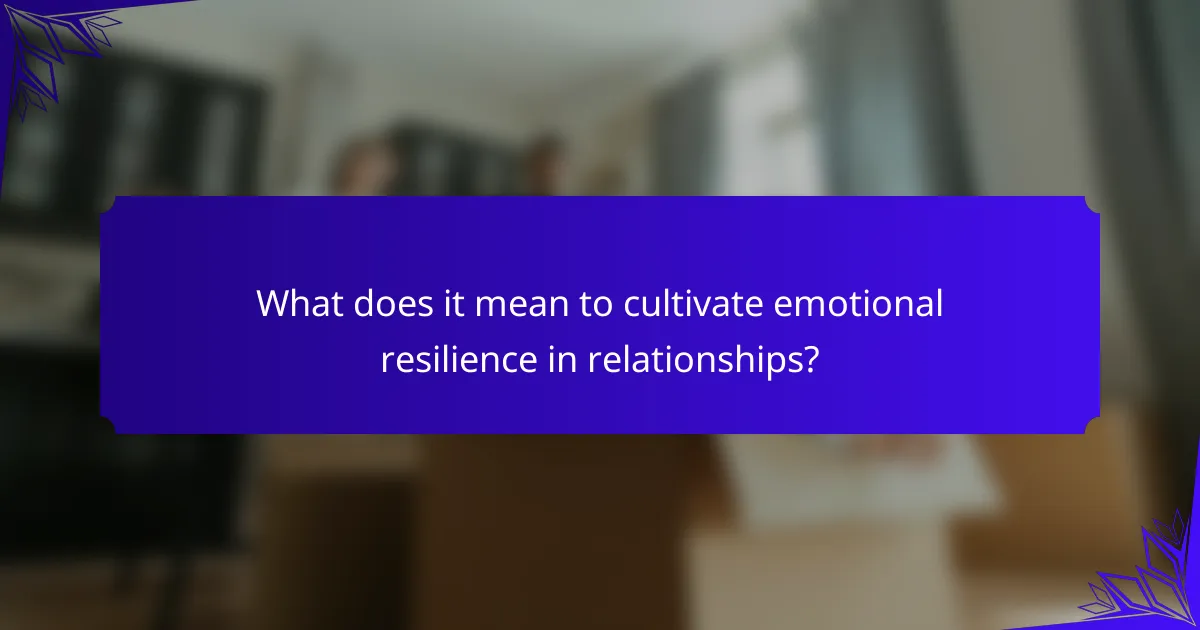 What does it mean to cultivate emotional resilience in relationships?